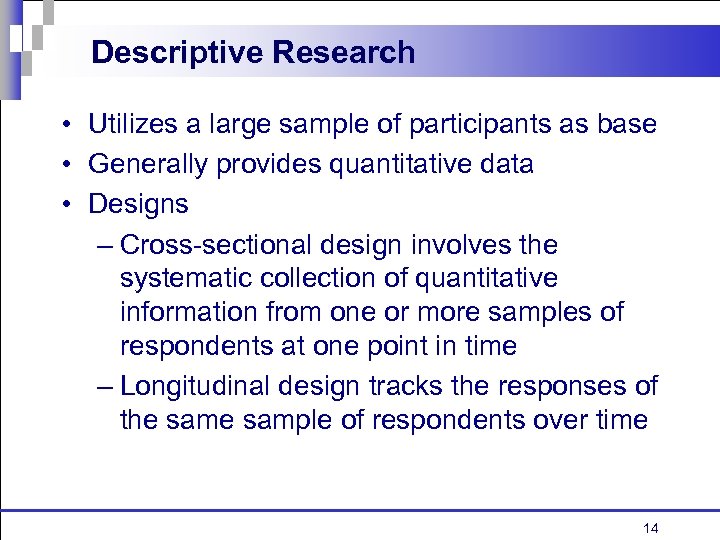 Descriptive Research

• Utilizes a large sample of participants as base
• Generally provides quantitative data
• Designs
– Cross-sectional design involves the systematic collection of quantitative information from one or more samples of respondents at one point in time
– Longitudinal design tracks the responses of the same sample of respondents over time

14